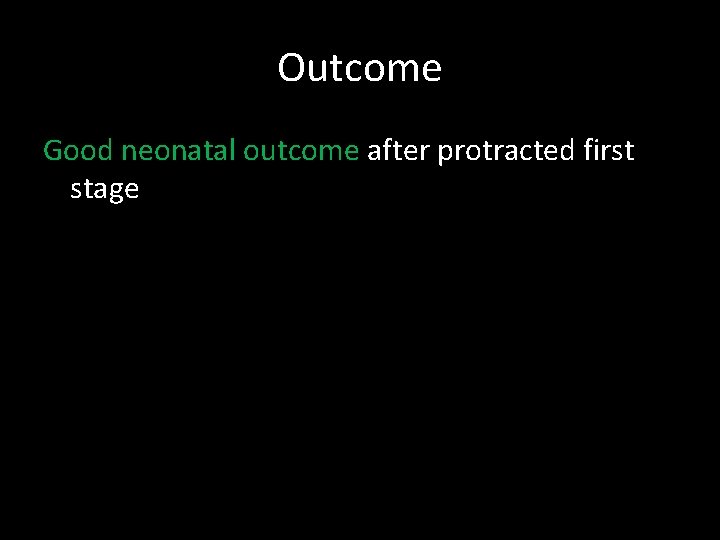 Outcome

Good neonatal outcome after protracted first stage